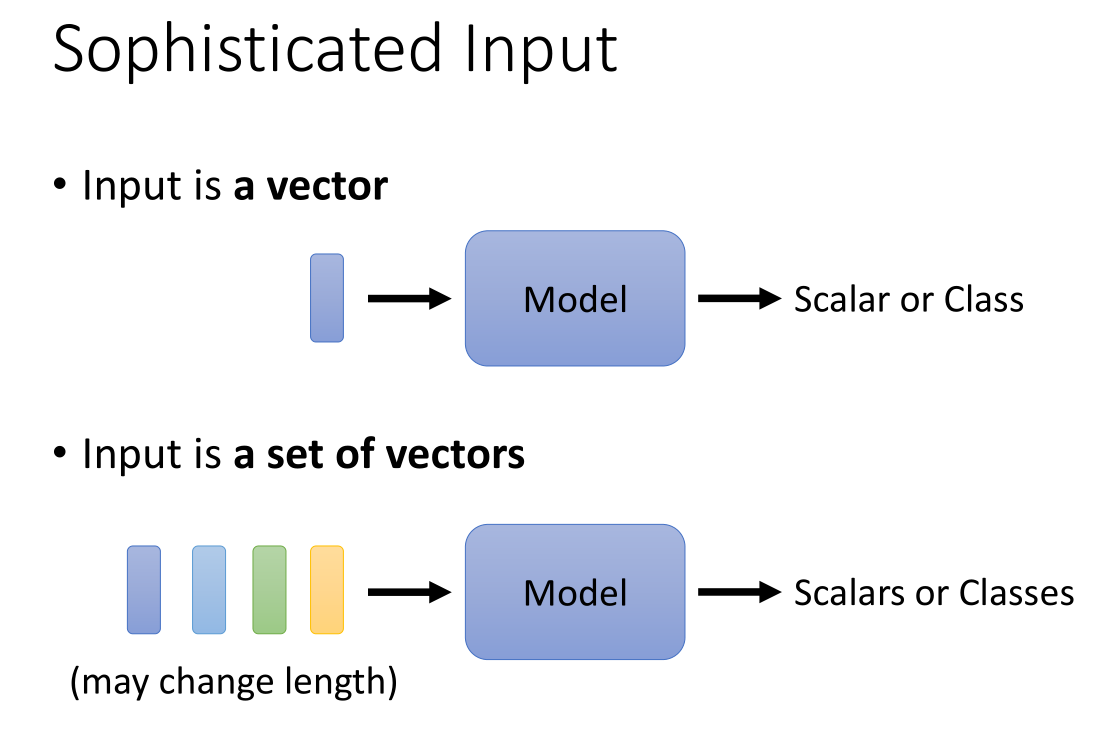 Sophisticated Input

• Input is **a vector**

Model

Scalar or Class

• Input is **a set of vectors**

Model

Scalars or Classes

(may change length)